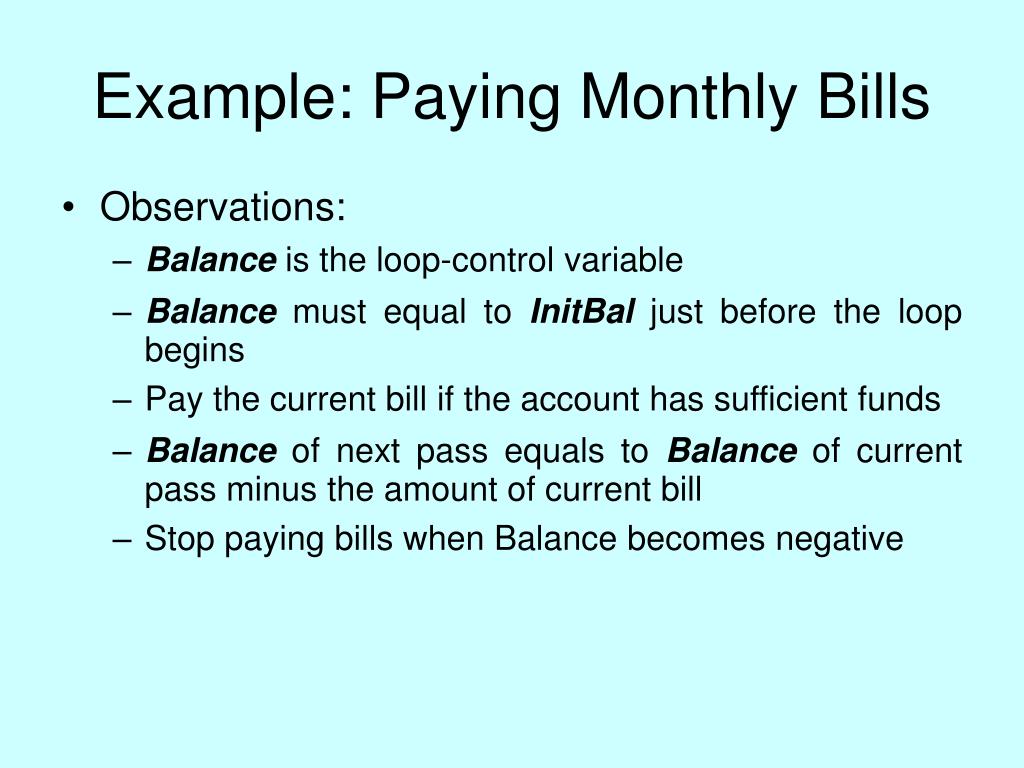 Example: Paying Monthly Bills

• Observations:
– Balance is the loop-control variable
– Balance must equal to InitBal just before the loop begins
– Pay the current bill if the account has sufficient funds
– Balance of next pass equals to Balance of current pass minus the amount of current bill
– Stop paying bills when Balance becomes negative